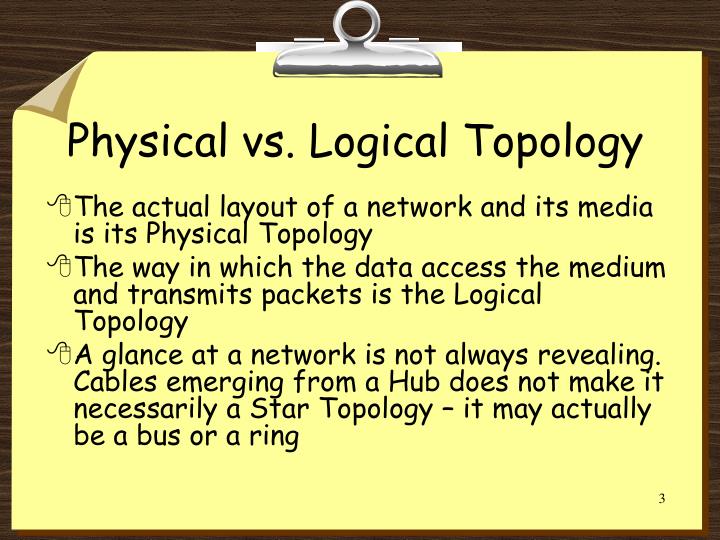 Physical vs. Logical Topology

The actual layout of a network and its media is its Physical Topology

The way in which the data access the medium and transmits packets is the Logical Topology

A glance at a network is not always revealing. Cables emerging from a Hub does not make it necessarily a Star Topology – it may actually be a bus or a ring

3